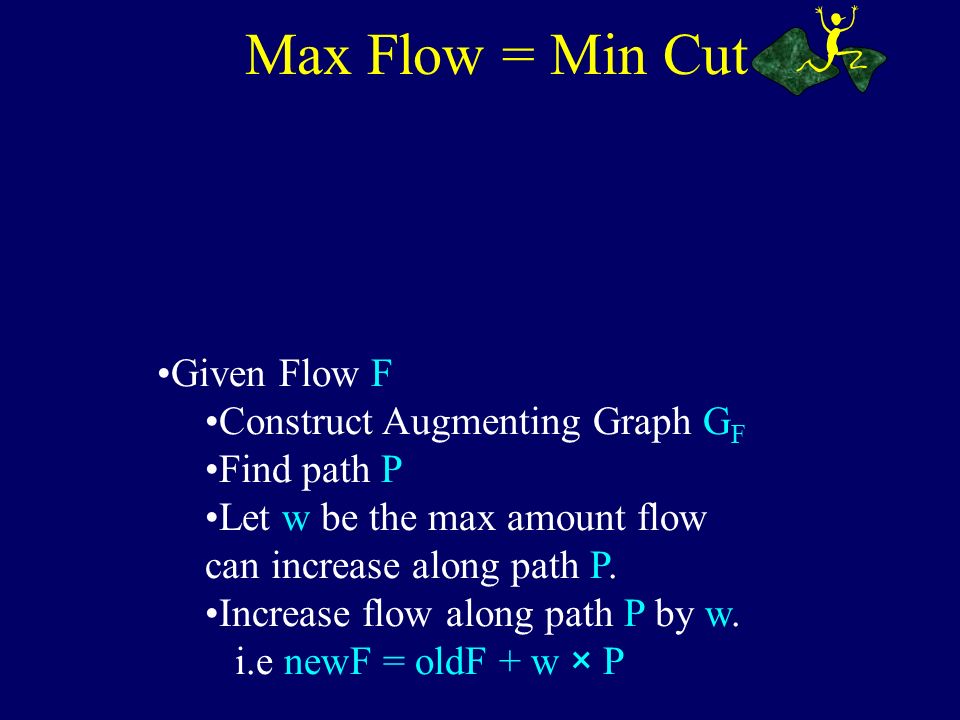 Max Flow = Min Cut

•Given Flow F
•Construct Augmenting Graph $G_F$
•Find path P
•Let w be the max amount flow can increase along path P.
•Increase flow along path P by w.
i.e newF = oldF + w × P